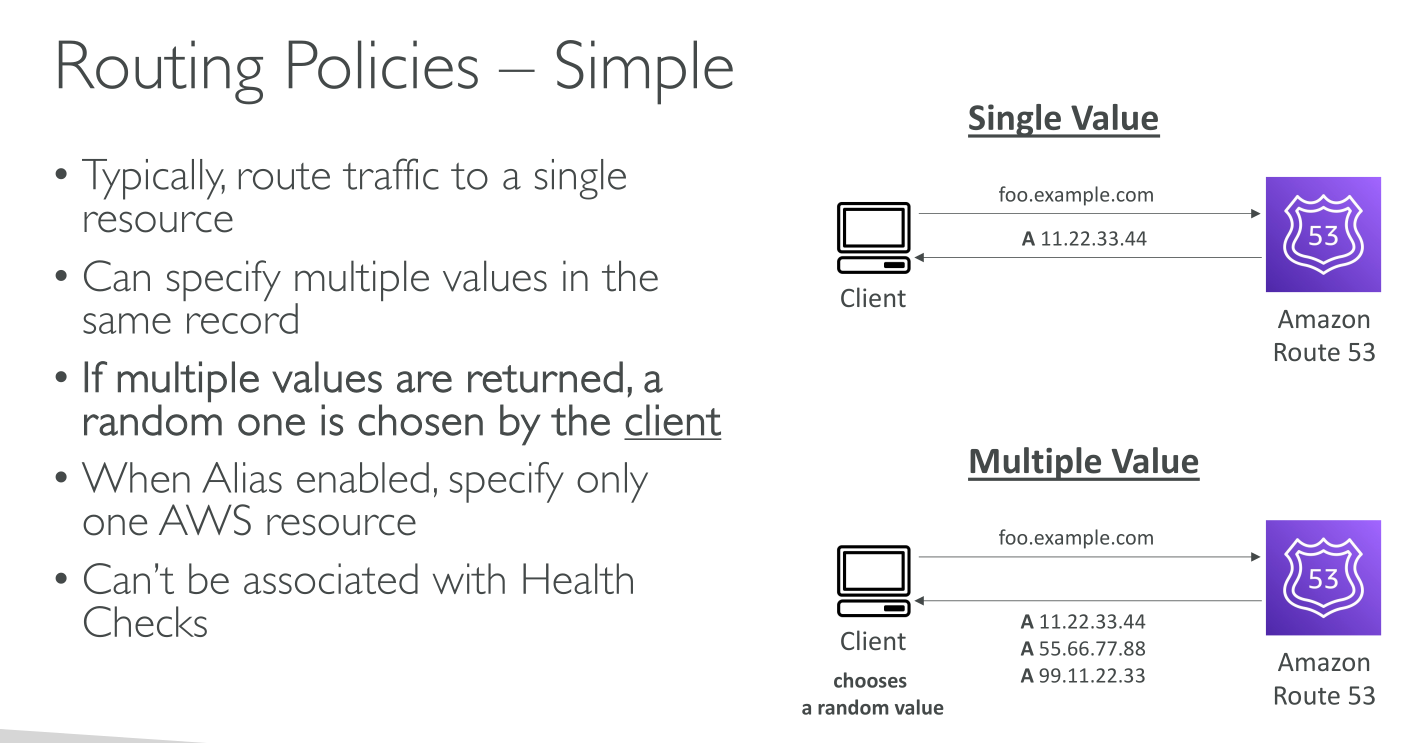 Routing Policies – Simple

• Typically, route traffic to a single resource

• Can specify multiple values in the same record

• If multiple values are returned, a random one is chosen by the client

• When Alias enabled, specify only one AWS resource

• Can't be associated with Health Checks

Single Value

foo.example.com

A 11.22.33.44

Client

53

Amazon Route 53

Multiple Value

foo.example.com

A 11.22.33.44
A 55.66.77.88
A 99.11.22.33

Client

chooses a random value

53

Amazon Route 53